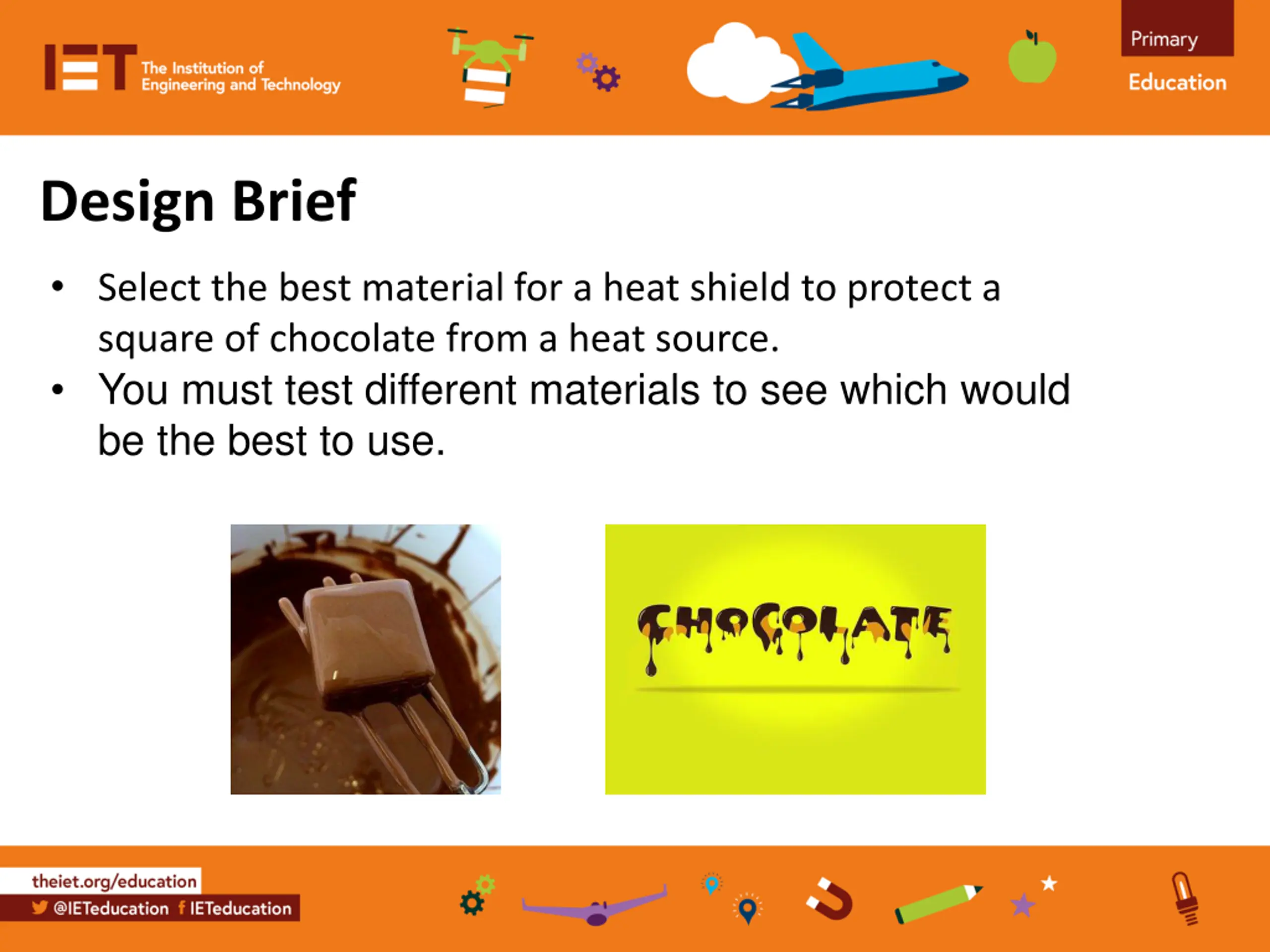 IET The Institution of Engineering and Technology

Primary

Education

Design Brief

• Select the best material for a heat shield to protect a square of chocolate from a heat source.
• You must test different materials to see which would be the best to use.

CHOCOLATE

theiet.org/education
@IETeducation IETeducation